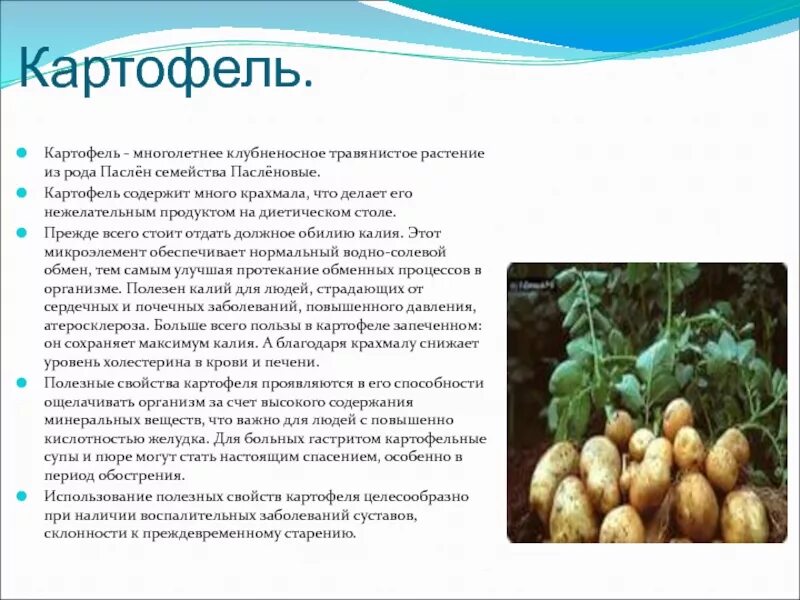 Картофель.

Картофель - многолетнее клубненосное травянистое растение из рода Паслён семейства Паслёновые.

Картофель содержит много крахмала, что делает его нежелательным продуктом на диетическом столе.

Прежде всего стоит отдать должное обилию калия. Этот микроэлемент обеспечивает нормальный водно-солевой обмен, тем самым улучшая протекание обменных процессов в организме. Полезен калий для людей, страдающих от сердечных и почечных заболеваний, повышенного давления, атеросклероза. Больше всего пользы в картофеле запеченном: он сохраняет максимум калия. А благодаря крахмалу снижает уровень холестерина в крови и печени.

Полезные свойства картофеля проявляются в его способности ощелачивать организм за счет высокого содержания минеральных веществ, что важно для людей с повышенно кислотностью желудка. Для больных гастритом картофельные супы и пюре могут стать настоящим спасением, особенно в период обострения.

Использование полезных свойств картофеля целесообразно при наличии воспалительных заболеваний суставов, склонности к преждевременному старению.